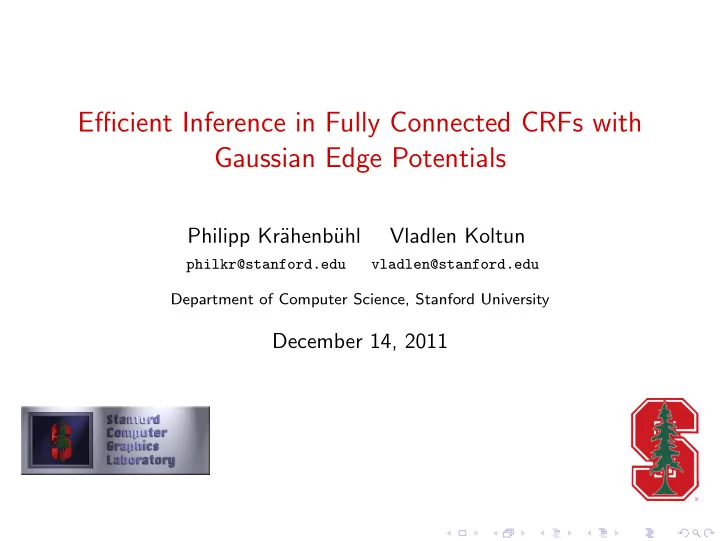 Efficient Inference in Fully Connected CRFs with Gaussian Edge Potentials

Philipp Krähenbühl Vladlen Koltun
philkr@stanford.edu vladlen@stanford.edu

Department of Computer Science, Stanford University

December 14, 2011

Stanford Computer Graphics Laboratory